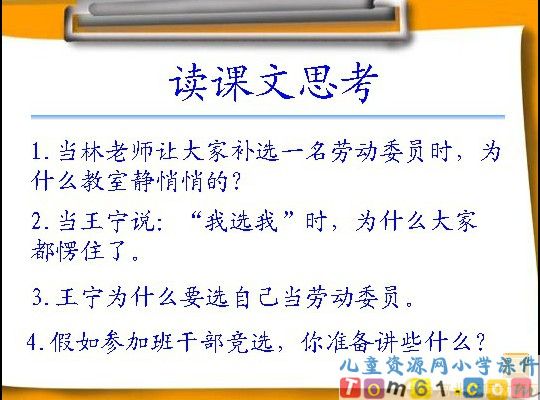 读课文思考

1. 当林老师让大家补选一名劳动委员时，为什么教室静悄悄的？

2. 当王宁说："我选我"时，为什么大家都愣住了。

3. 王宁为什么要选自己当劳动委员。

4. 假如参加班干部竞选，你准备讲些什么？

儿童资源网小学课件
Tom61.com